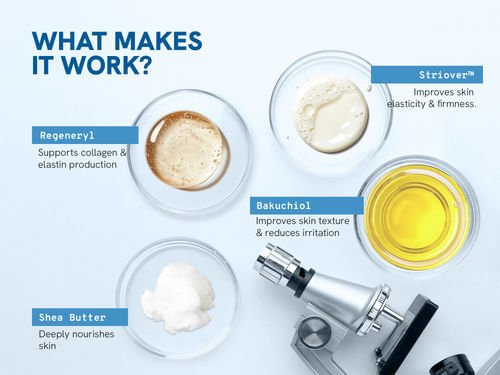 WHAT MAKES IT WORK?

Striover™
Improves skin elasticity & firmness.

Regeneryl
Supports collagen & elastin production

Bakuchiol
Improves skin texture & reduces irritation

Shea Butter
Deeply nourishes skin